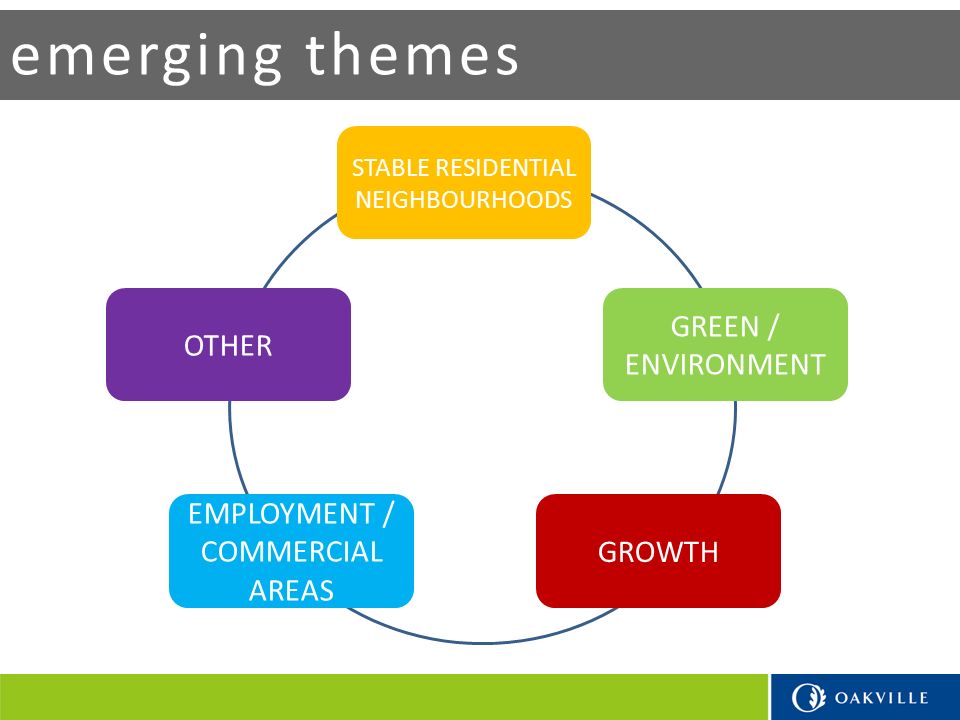 emerging themes

STABLE RESIDENTIAL NEIGHBOURHOODS

GREEN / ENVIRONMENT

GROWTH

EMPLOYMENT / COMMERCIAL AREAS

OTHER

OAKVILLE